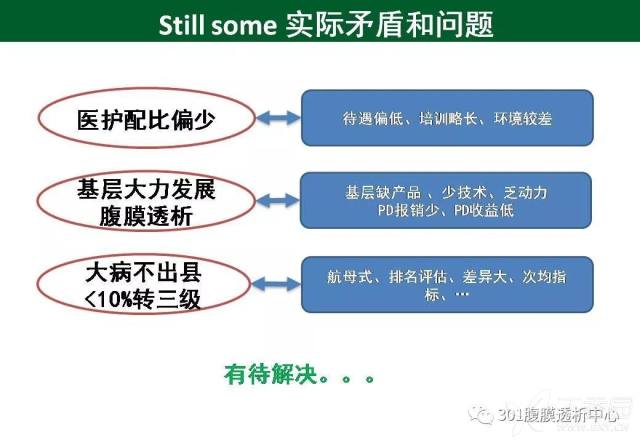 Still some 实际矛盾和问题

医护配比偏少

待遇偏低、培训略长、环境较差

基层大力发展腹膜透析

基层缺产品 、少技术、乏动力 PD报销少、PD收益低

大病不出县 <10%转三级

航母式、排名评估、差异大、次均指标、…

有待解决。。。

301腹膜透析中心